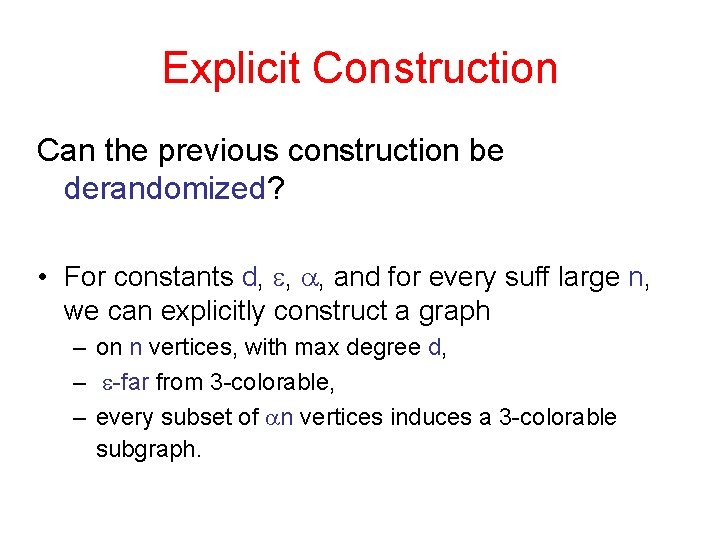 Explicit Construction

Can the previous construction be derandomized?

• For constants d, $\varepsilon$, $\alpha$, and for every suff large n, we can explicitly construct a graph
– on n vertices, with max degree d,
– $\varepsilon$-far from 3-colorable,
– every subset of $\alpha$n vertices induces a 3-colorable subgraph.